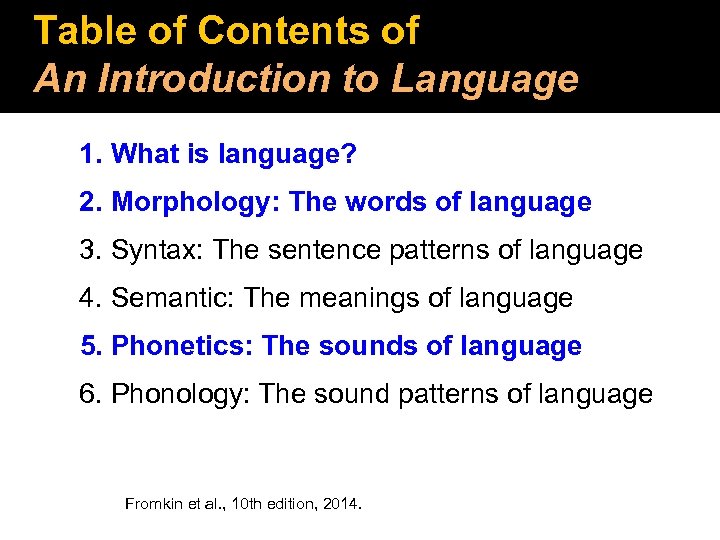 Table of Contents of
An Introduction to Language

1. What is language?

2. Morphology: The words of language

3. Syntax: The sentence patterns of language

4. Semantic: The meanings of language

5. Phonetics: The sounds of language

6. Phonology: The sound patterns of language

Fromkin et al., 10th edition, 2014.